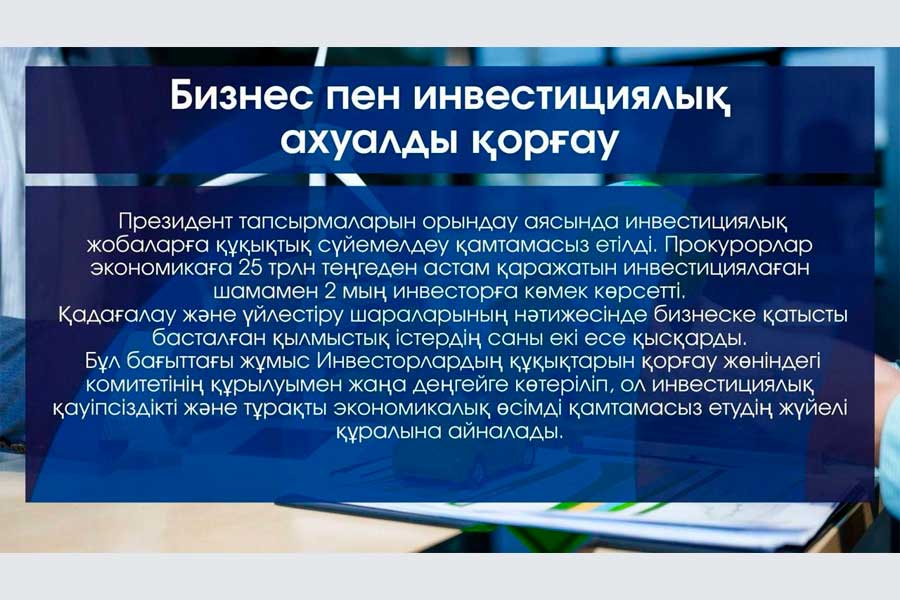 Бизнес пен инвестициялық ахуалды қорғау

Президент тапсырмаларын орындау аясында инвестициялық жобаларға құқықтық сүйемелдеу қамтамасыз етілді. Прокурорлар экономикаға 25 трлн теңгеден астам қаражатын инвестициялаған шамамен 2 мың инвесторға көмек көрсетті.
Қадағалау және үйлестіру шараларының нәтижесінде бизнеске қатысты басталған қылмыстық істердің саны екі есе қысқарды.
Бұл бағыттағы жұмыс Инвесторлардың құқықтарын қорғау жөніндегі комитетінің құрылуымен жаңа деңгейге көтеріліп, ол инвестициялық қауіпсіздікті және тұрақты экономикалық өсімді қамтамасыз етудің жүйелі құралына айналады.